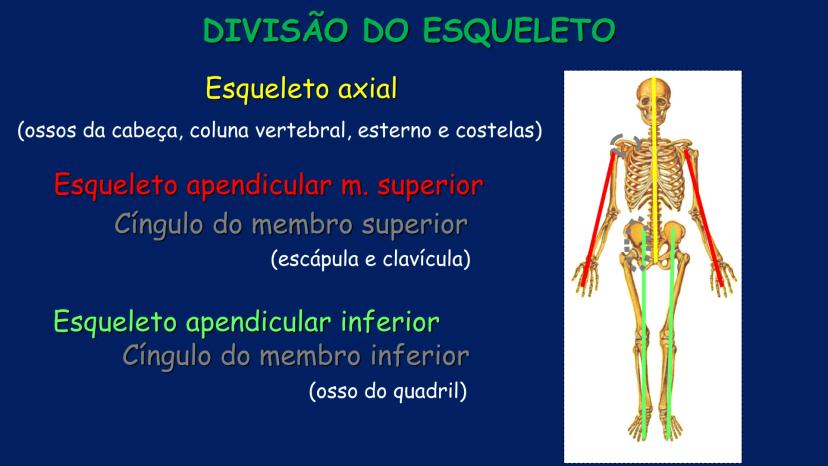 DIVISÃO DO ESQUELETO

Esqueleto axial

(ossos da cabeça, coluna vertebral, esterno e costelas)

Esqueleto apendicular m. superior

Cíngulo do membro superior

(escápula e clavícula)

Esqueleto apendicular inferior

Cíngulo do membro inferior

(osso do quadril)